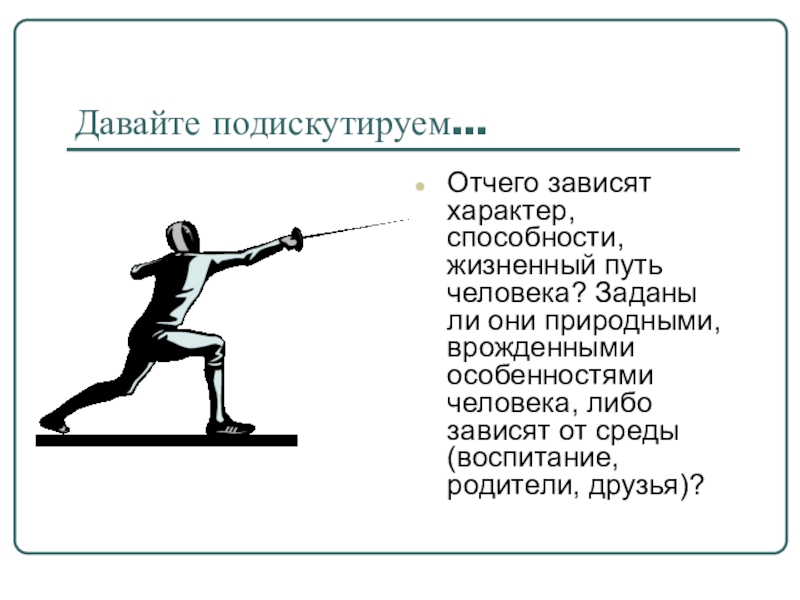 Давайте подискутируем…

Отчего зависят характер, способности, жизненный путь человека? Заданы ли они природными, врожденными особенностями человека, либо зависят от среды (воспитание, родители, друзья)?